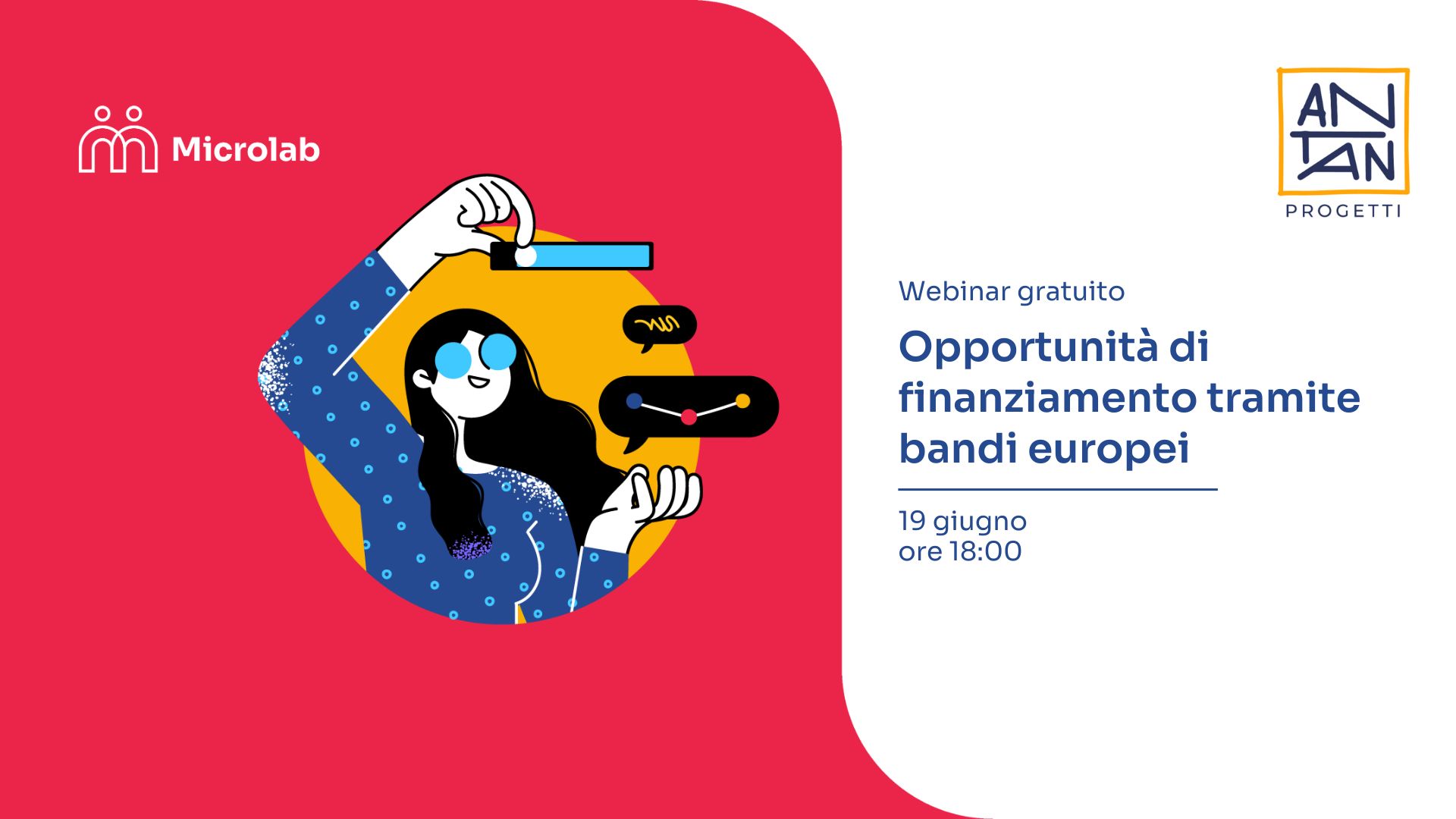 Microlab

AN TAN
PROGETTI

Webinar gratuito

Opportunità di finanziamento tramite bandi europei

19 giugno
ore 18:00